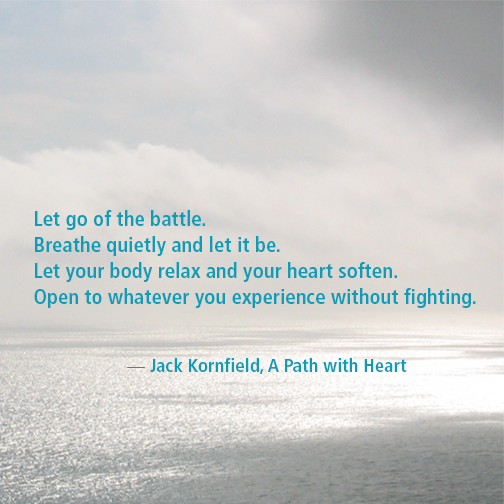 Let go of the battle.
Breathe quietly and let it be.
Let your body relax and your heart soften.
Open to whatever you experience without fighting.

— Jack Kornfield, A Path with Heart